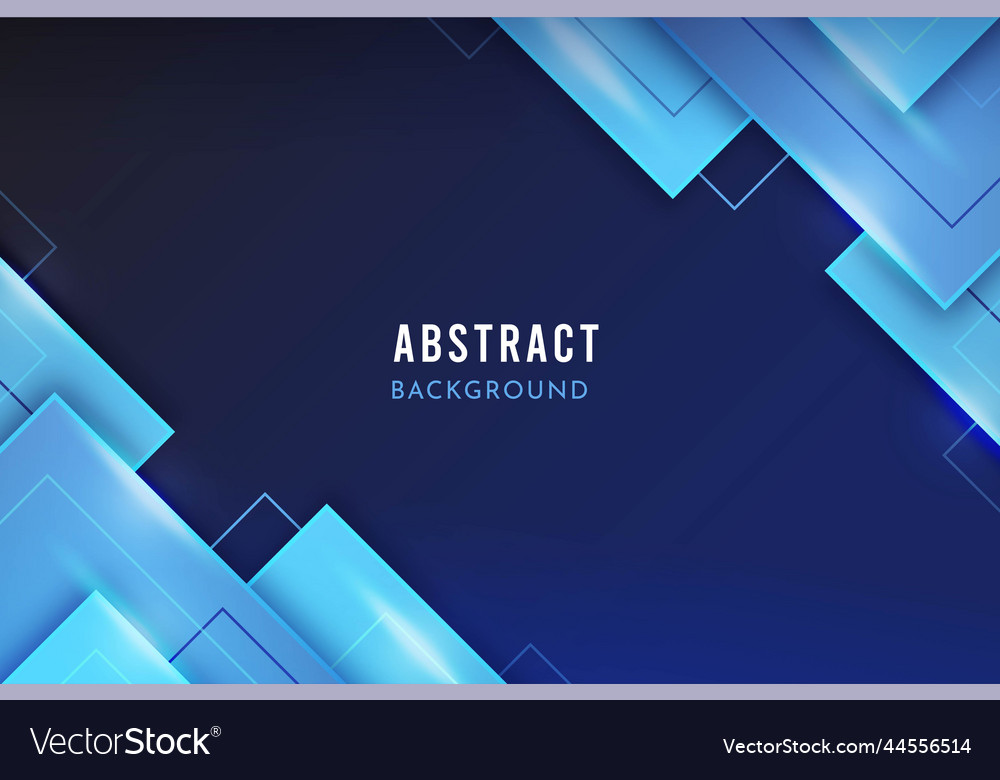 ABSTRACT
BACKGROUND

VectorStock®

VectorStock.com/44556514